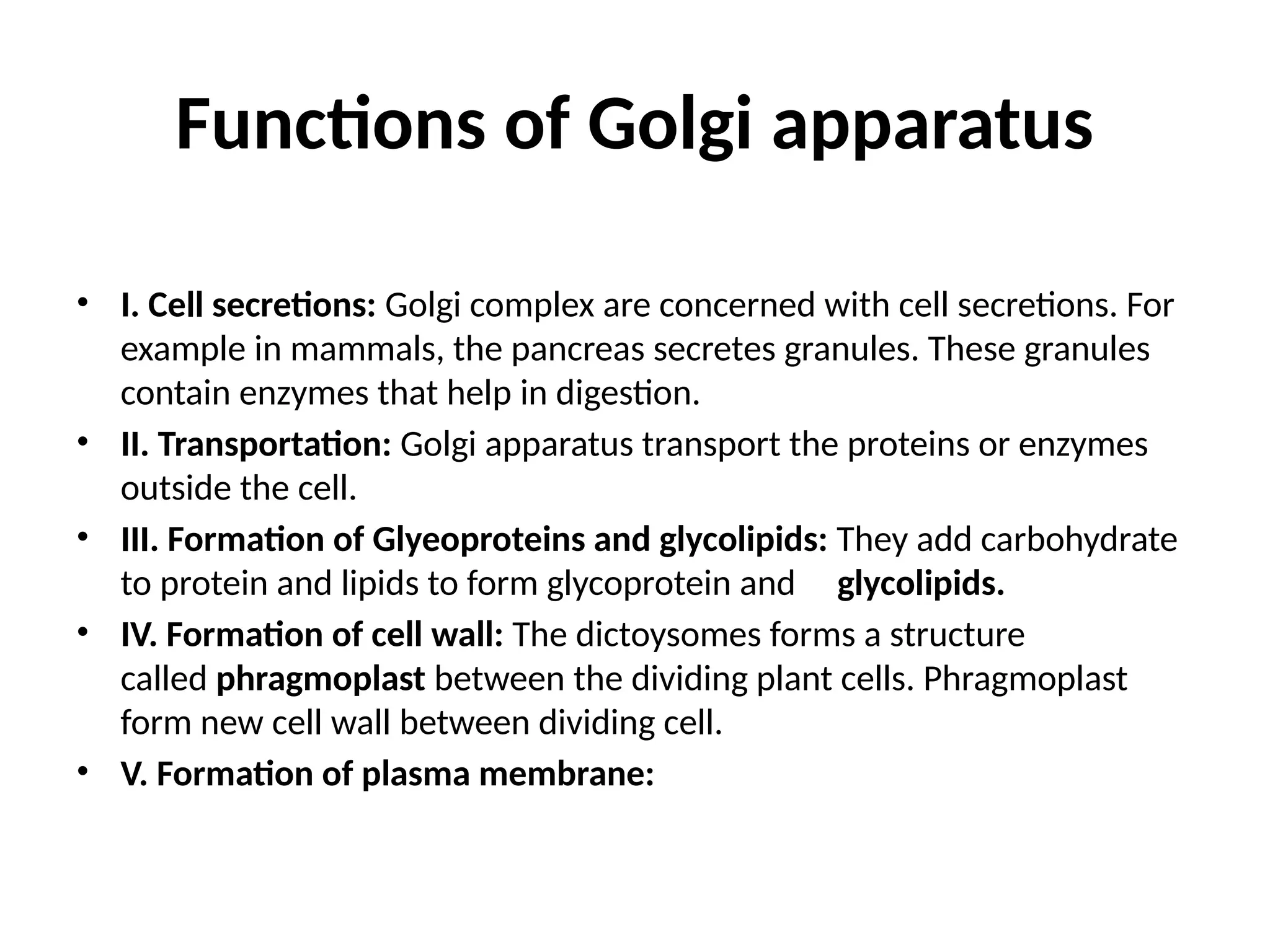 Functions of Golgi apparatus

• I. Cell secretions: Golgi complex are concerned with cell secretions. For example in mammals, the pancreas secretes granules. These granules contain enzymes that help in digestion.
• II. Transportation: Golgi apparatus transport the proteins or enzymes outside the cell.
• III. Formation of Glyeoproteins and glycolipids: They add carbohydrate to protein and lipids to form glycoprotein and glycolipids.
• IV. Formation of cell wall: The dictoysomes forms a structure called phragmoplast between the dividing plant cells. Phragmoplast form new cell wall between dividing cell.
• V. Formation of plasma membrane: